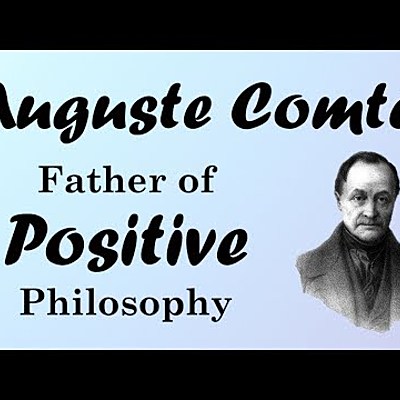 Auguste Comte

Father of
Positive
Philosophy